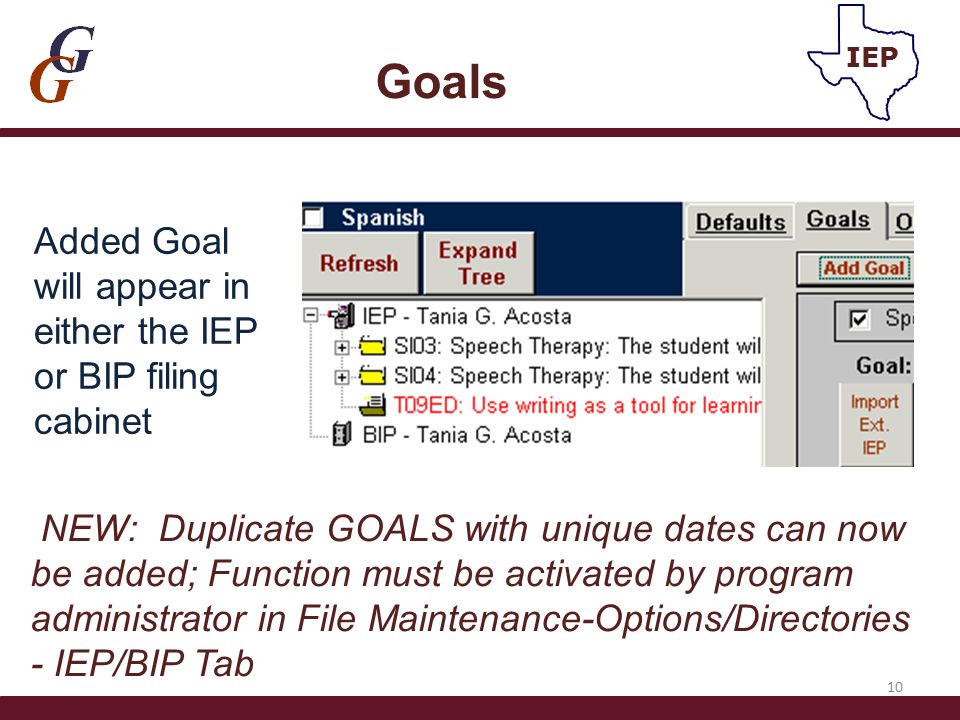 GG

Goals

IEP

Added Goal will appear in either the IEP or BIP filing cabinet

Spanish
Refresh
Expand Tree
Defaults
Goals
O
Add Goal
IEP - Tania G. Acosta
SI03: Speech Therapy: The student wil
SI04: Speech Therapy: The student wil
T09ED: Use writing as a tool for learnir
BIP - Tania G. Acosta
Sp
Goal:
Import Ext. IEP

NEW: Duplicate GOALS with unique dates can now be added; Function must be activated by program administrator in File Maintenance-Options/Directories - IEP/BIP Tab

10